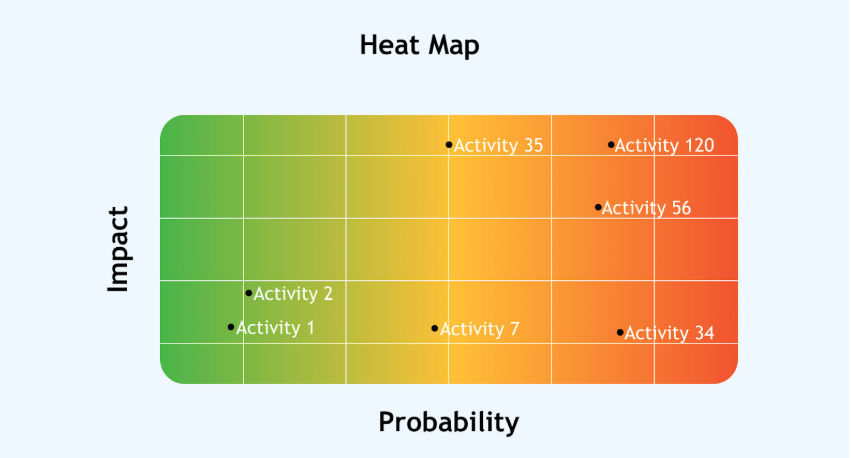 Heat Map

Impact

Activity 35
Activity 120
Activity 56
Activity 2
Activity 1
Activity 7
Activity 34

Probability